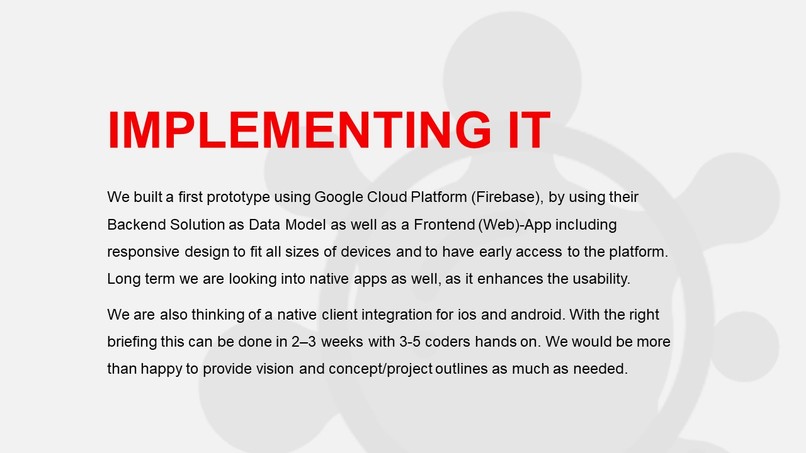 IMPLEMENTING IT

We built a first prototype using Google Cloud Platform (Firebase), by using their Backend Solution as Data Model as well as a Frontend (Web)-App including responsive design to fit all sizes of devices and to have early access to the platform. Long term we are looking into native apps as well, as it enhances the usability.

We are also thinking of a native client integration for ios and android. With the right briefing this can be done in 2–3 weeks with 3-5 coders hands on. We would be more than happy to provide vision and concept/project outlines as much as needed.